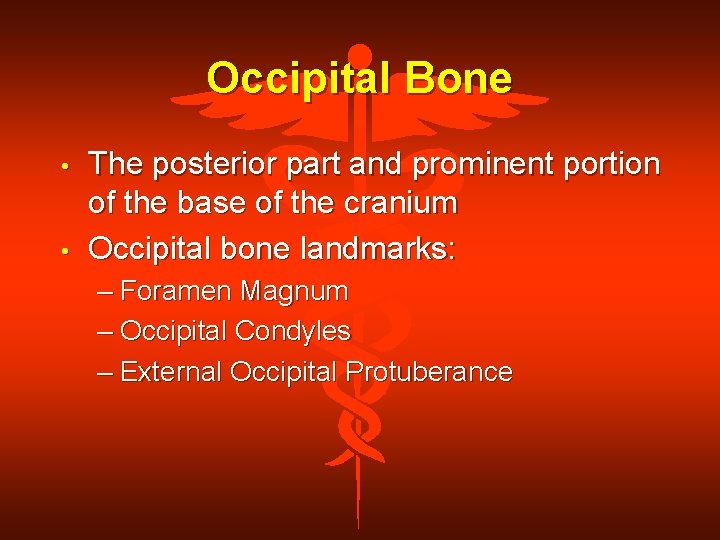 Occipital Bone

• The posterior part and prominent portion of the base of the cranium
• Occipital bone landmarks:
– Foramen Magnum
– Occipital Condyles
– External Occipital Protuberance